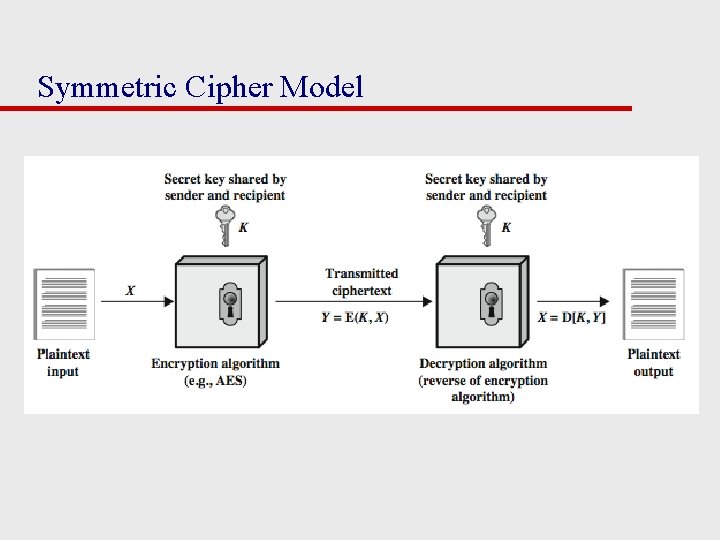 Symmetric Cipher Model

Secret key shared by sender and recipient

$K$

Secret key shared by sender and recipient

$K$

$X$

Transmitted ciphertext

$Y = E(K, X)$

$X = D[K, Y]$

Plaintext input

Encryption algorithm (e.g., AES)

Decryption algorithm (reverse of encryption algorithm)

Plaintext output